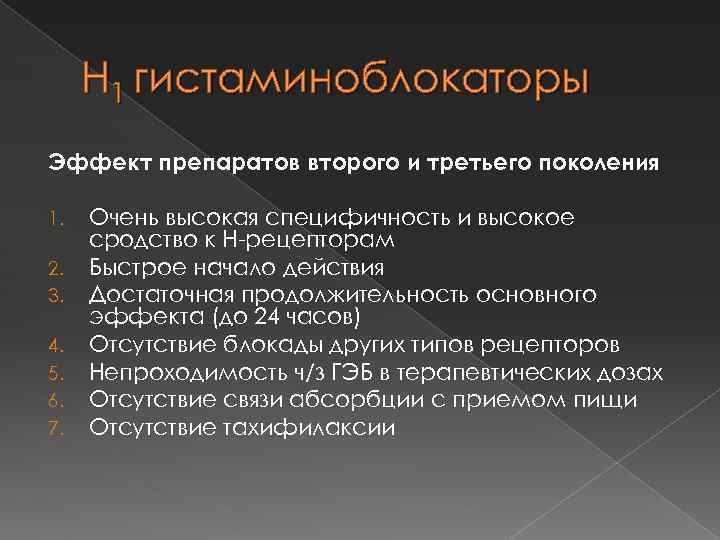 $H_1$ гистаминоблокаторы

Эффект препаратов второго и третьего поколения

1. Очень высокая специфичность и высокое сродство к Н-рецепторам
2. Быстрое начало действия
3. Достаточная продолжительность основного эффекта (до 24 часов)
4. Отсутствие блокады других типов рецепторов
5. Непроходимость ч/з ГЭБ в терапевтических дозах
6. Отсутствие связи абсорбции с приемом пищи
7. Отсутствие тахифилаксии